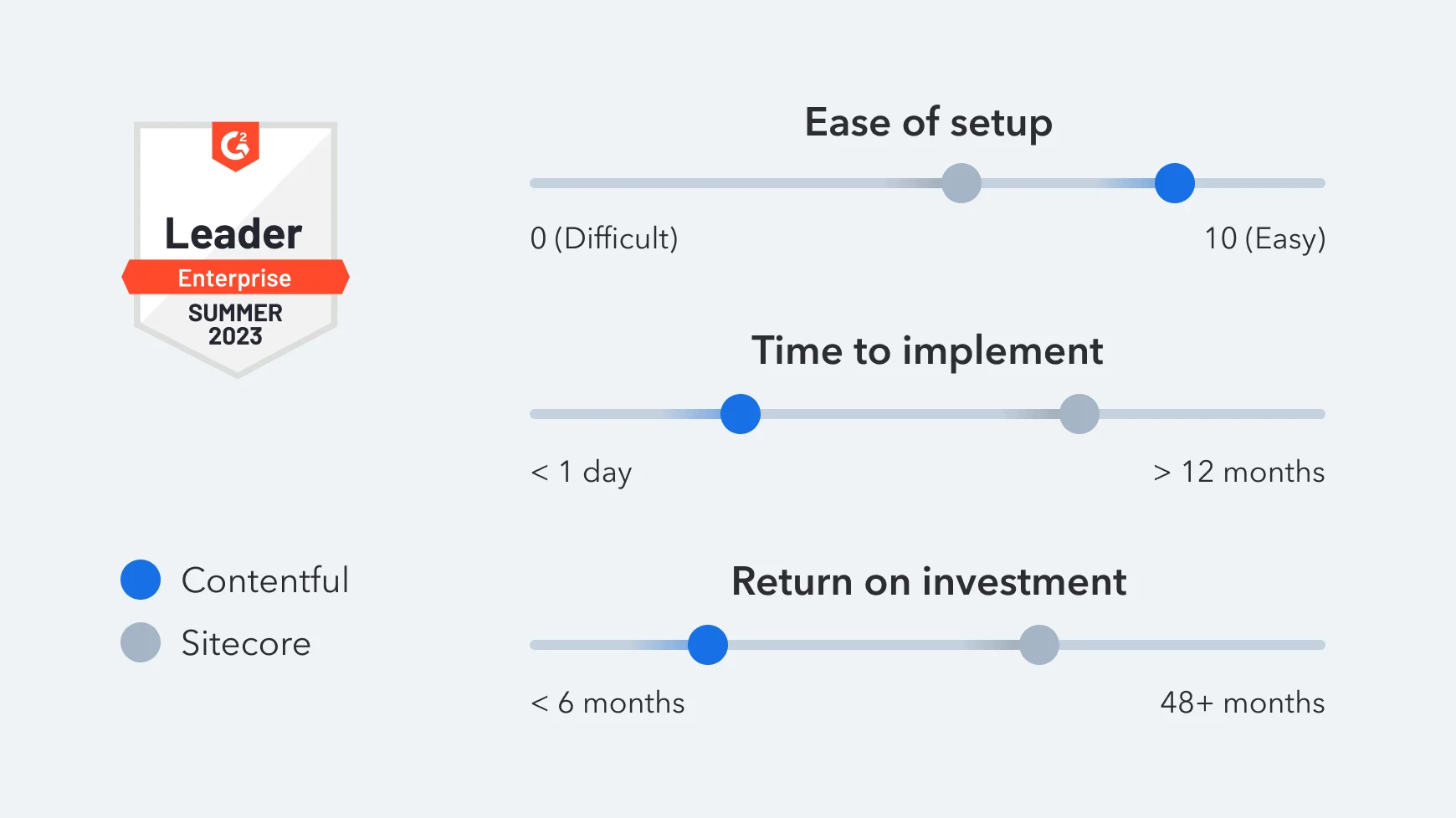 G2

Leader

Enterprise

SUMMER 2023

Contentful

Sitecore

Ease of setup

0 (Difficult)

10 (Easy)

Time to implement

< 1 day

> 12 months

Return on investment

< 6 months

48+ months